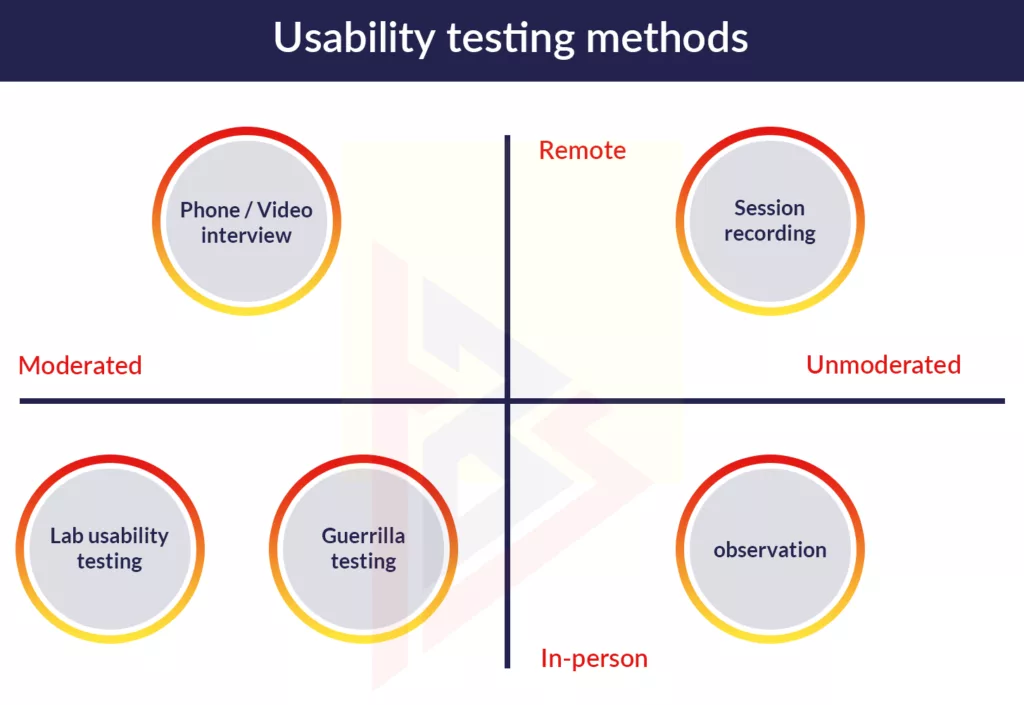 Usability testing methods

Remote

Phone / Video interview

Session recording

Moderated

Unmoderated

Lab usability testing

Guerrilla testing

observation

In-person